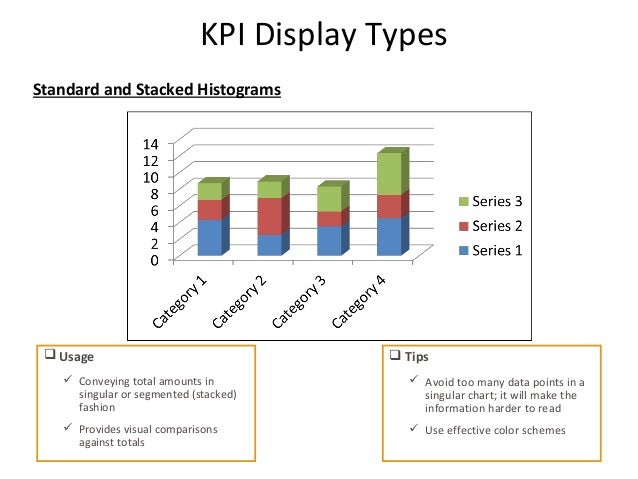 KPI Display Types

Standard and Stacked Histograms

14
12
10
8
6
4
2
0

Category 1
Category 2
Category 3
Category 4

Series 3
Series 2
Series 1

❑ Usage

✓ Conveying total amounts in singular or segmented (stacked) fashion

✓ Provides visual comparisons against totals

❑ Tips

✓ Avoid too many data points in a singular chart; it will make the information harder to read

✓ Use effective color schemes